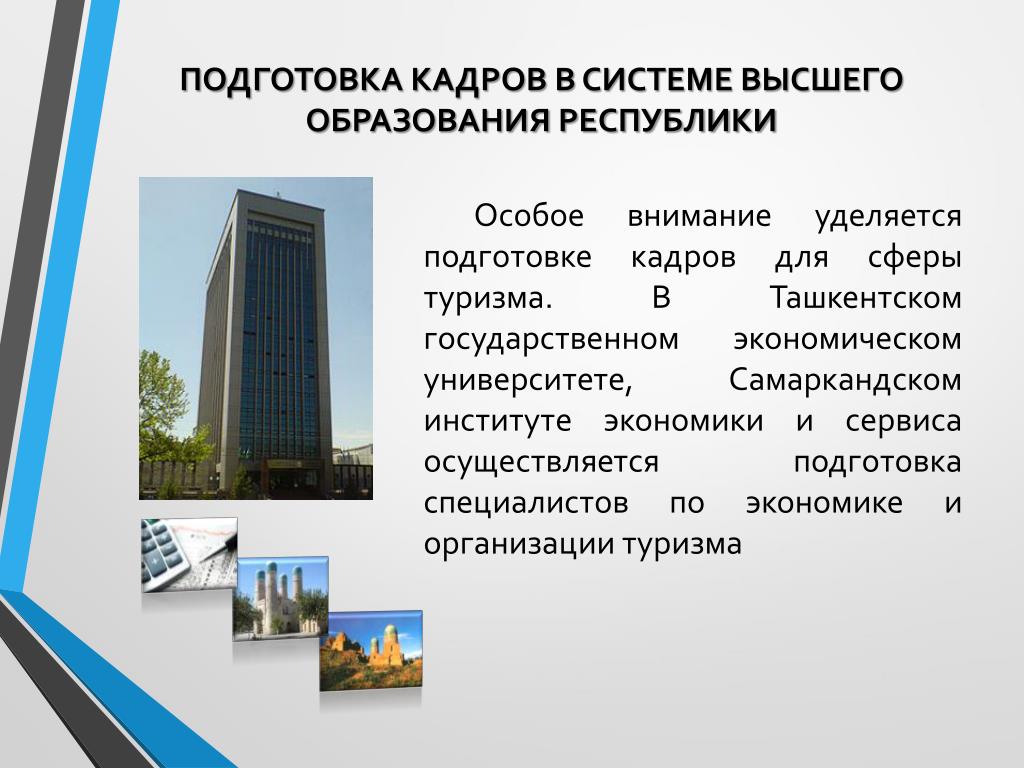 ПОДГОТОВКА КАДРОВ В СИСТЕМЕ ВЫСШЕГО ОБРАЗОВАНИЯ РЕСПУБЛИКИ

Особое внимание уделяется подготовке кадров для сферы туризма. В Ташкентском государственном экономическом университете, Самаркандском институте экономики и сервиса осуществляется подготовка специалистов по экономике и организации туризма